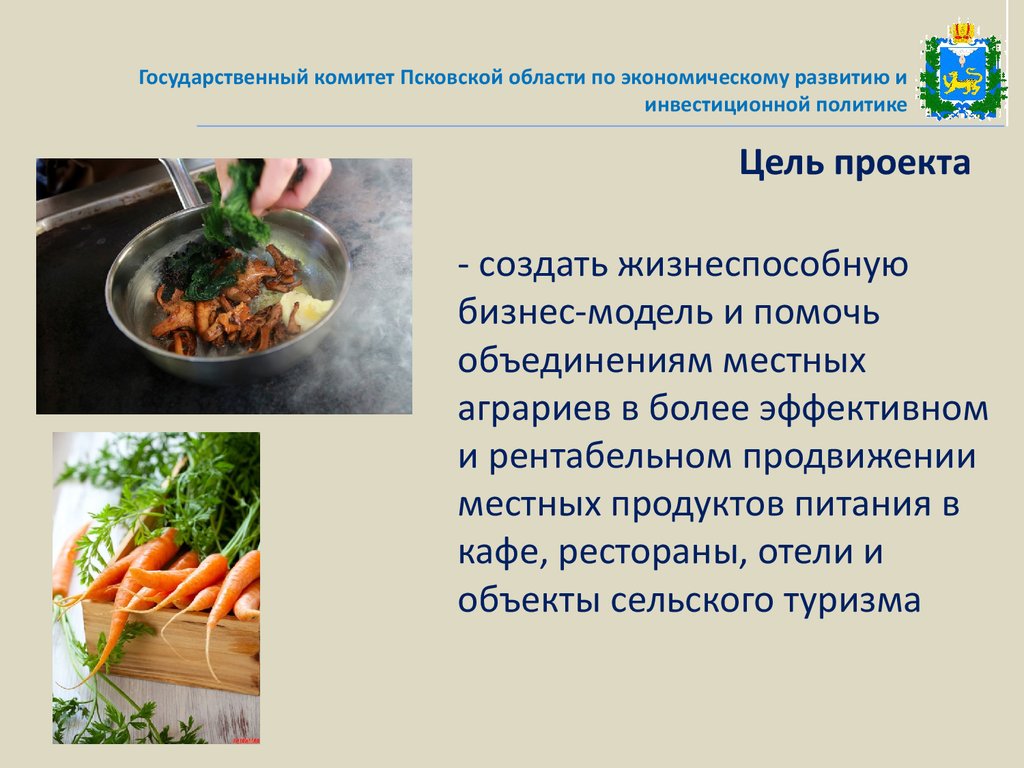 Государственный комитет Псковской области по экономическому развитию и инвестиционной политике

Цель проекта

- создать жизнеспособную бизнес-модель и помочь объединениям местных аграриев в более эффективном и рентабельном продвижении местных продуктов питания в кафе, рестораны, отели и объекты сельского туризма